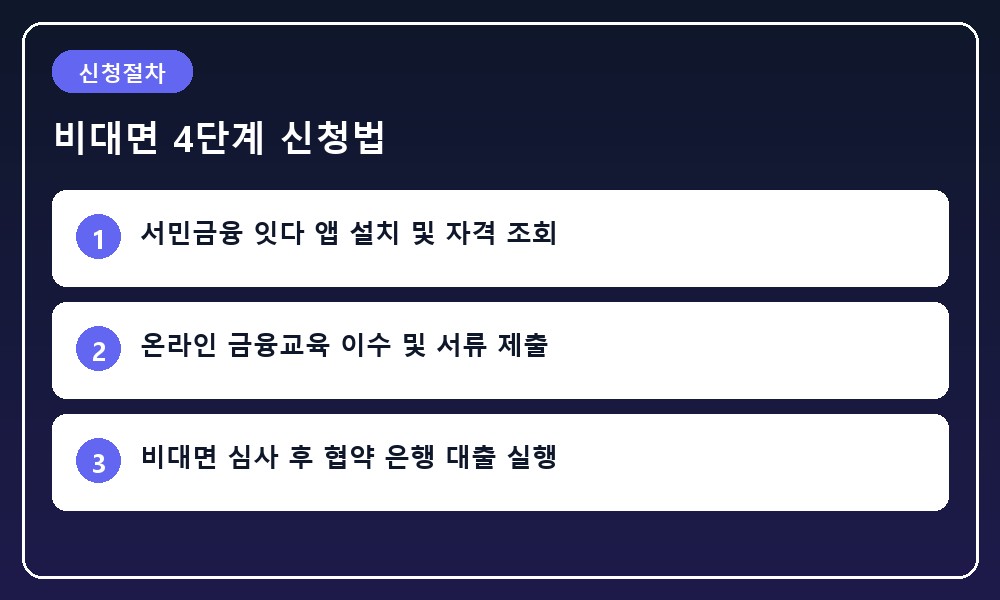 신청절차

비대면 4단계 신청법

1 서민금융 잇다 앱 설치 및 자격 조회

2 온라인 금융교육 이수 및 서류 제출

3 비대면 심사 후 협약 은행 대출 실행